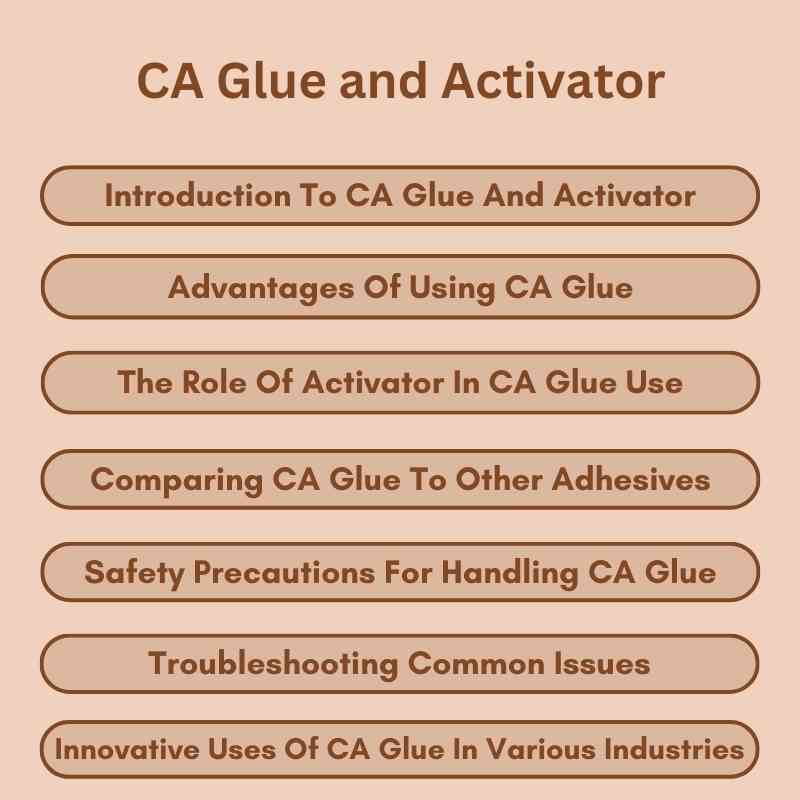 CA Glue and Activator

Introduction To CA Glue And Activator

Advantages Of Using CA Glue

The Role Of Activator In CA Glue Use

Comparing CA Glue To Other Adhesives

Safety Precautions For Handling CA Glue

Troubleshooting Common Issues

Innovative Uses Of CA Glue In Various Industries